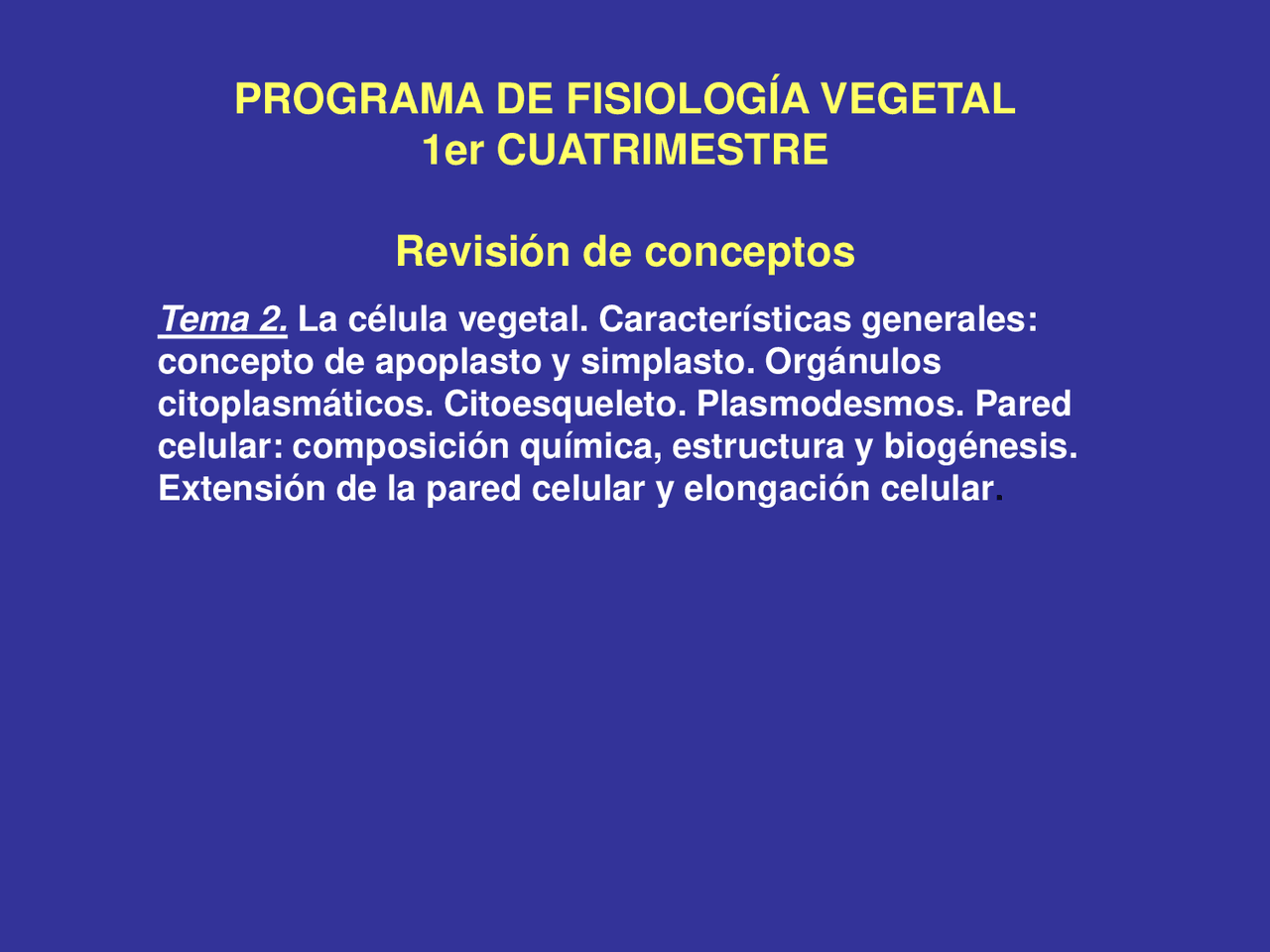 PROGRAMA DE FISIOLOGÍA VEGETAL
1er CUATRIMESTRE

Revisión de conceptos

Tema 2. La célula vegetal. Características generales: concepto de apoplasto y simplasto. Orgánulos citoplasmáticos. Citoesqueleto. Plasmodesmos. Pared celular: composición química, estructura y biogénesis. Extensión de la pared celular y elongación celular.